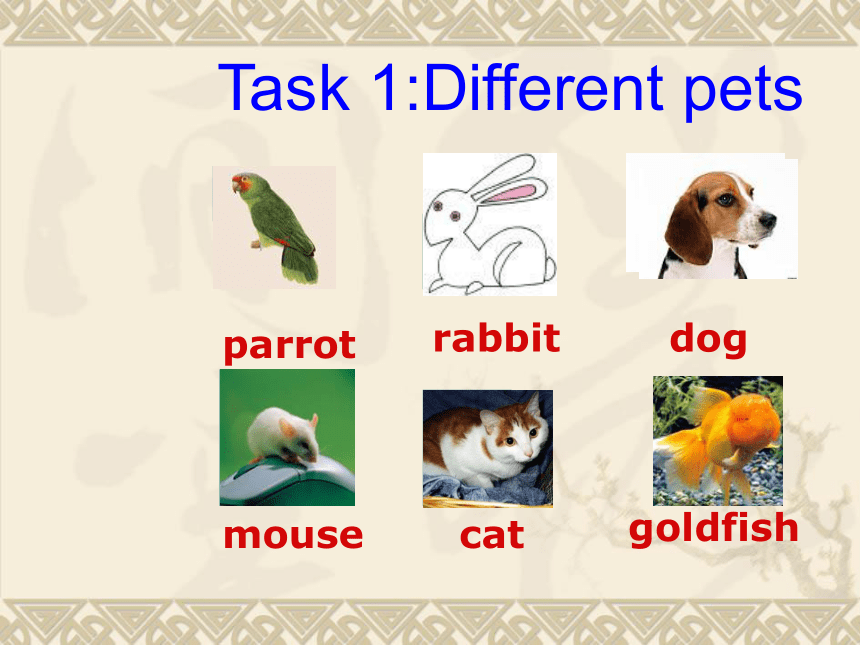 Task 1:Different pets

parrot

rabbit

dog

mouse

cat

goldfish